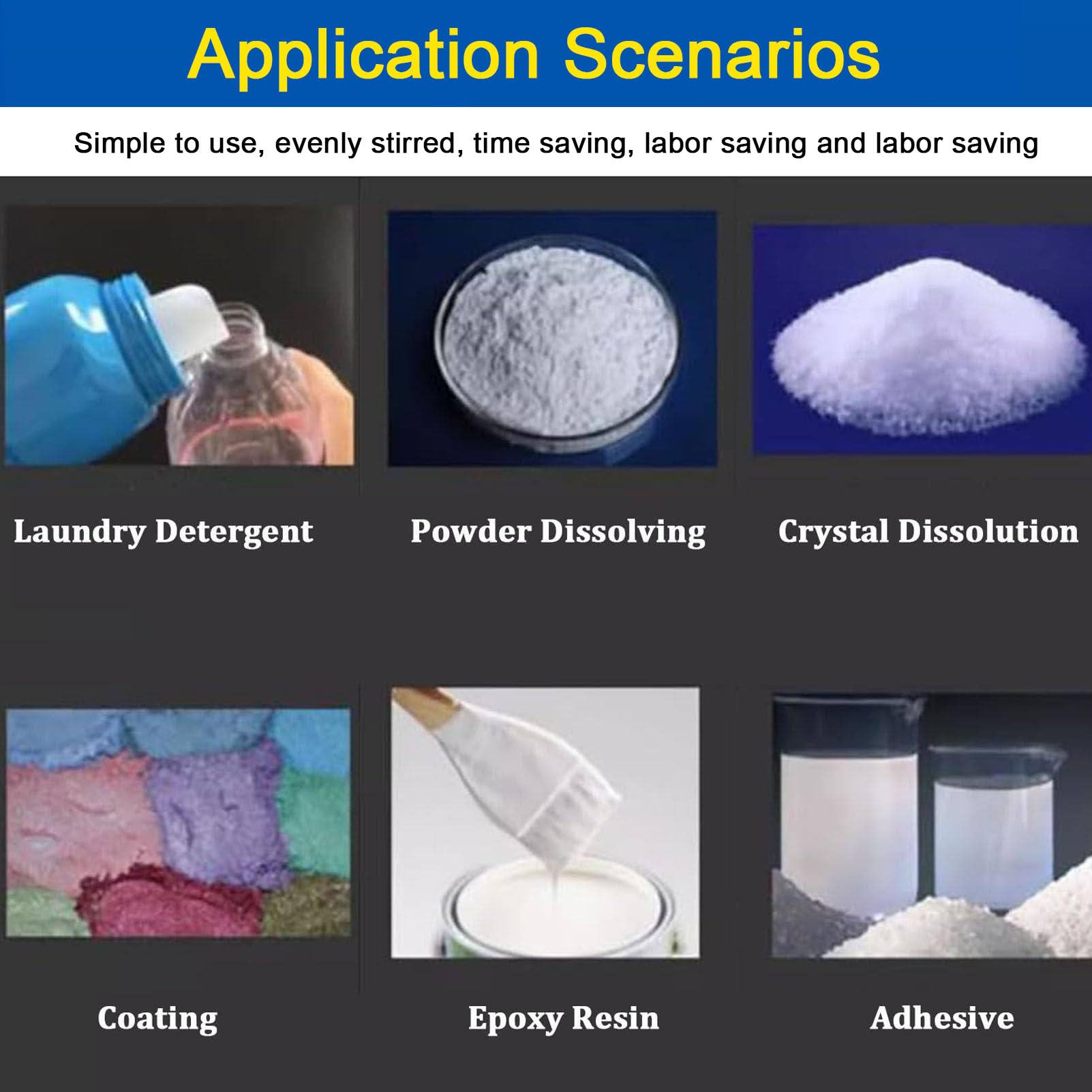 Application Scenarios

Simple to use, evenly stirred, time saving, labor saving and labor saving

Laundry Detergent

Powder Dissolving

Crystal Dissolution

Coating

Epoxy Resin

Adhesive